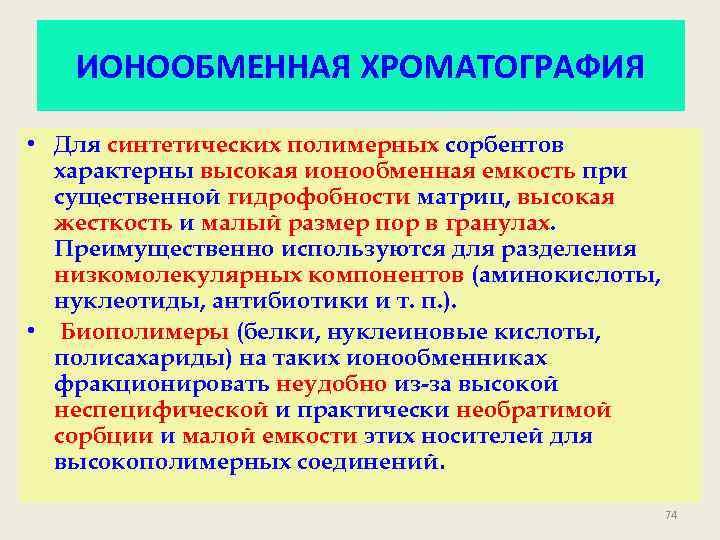 ИОНООБМЕННАЯ ХРОМАТОГРАФИЯ

• Для синтетических полимерных сорбентов характерны высокая ионообменная емкость при существенной гидрофобности матриц, высокая жесткость и малый размер пор в гранулах. Преимущественно используются для разделения низкомолекулярных компонентов (аминокислоты, нуклеотиды, антибиотики и т. п.).

• Биополимеры (белки, нуклеиновые кислоты, полисахариды) на таких ионообменниках фракционировать неудобно из-за высокой неспецифической и практически необратимой сорбции и малой емкости этих носителей для высокополимерных соединений.

74